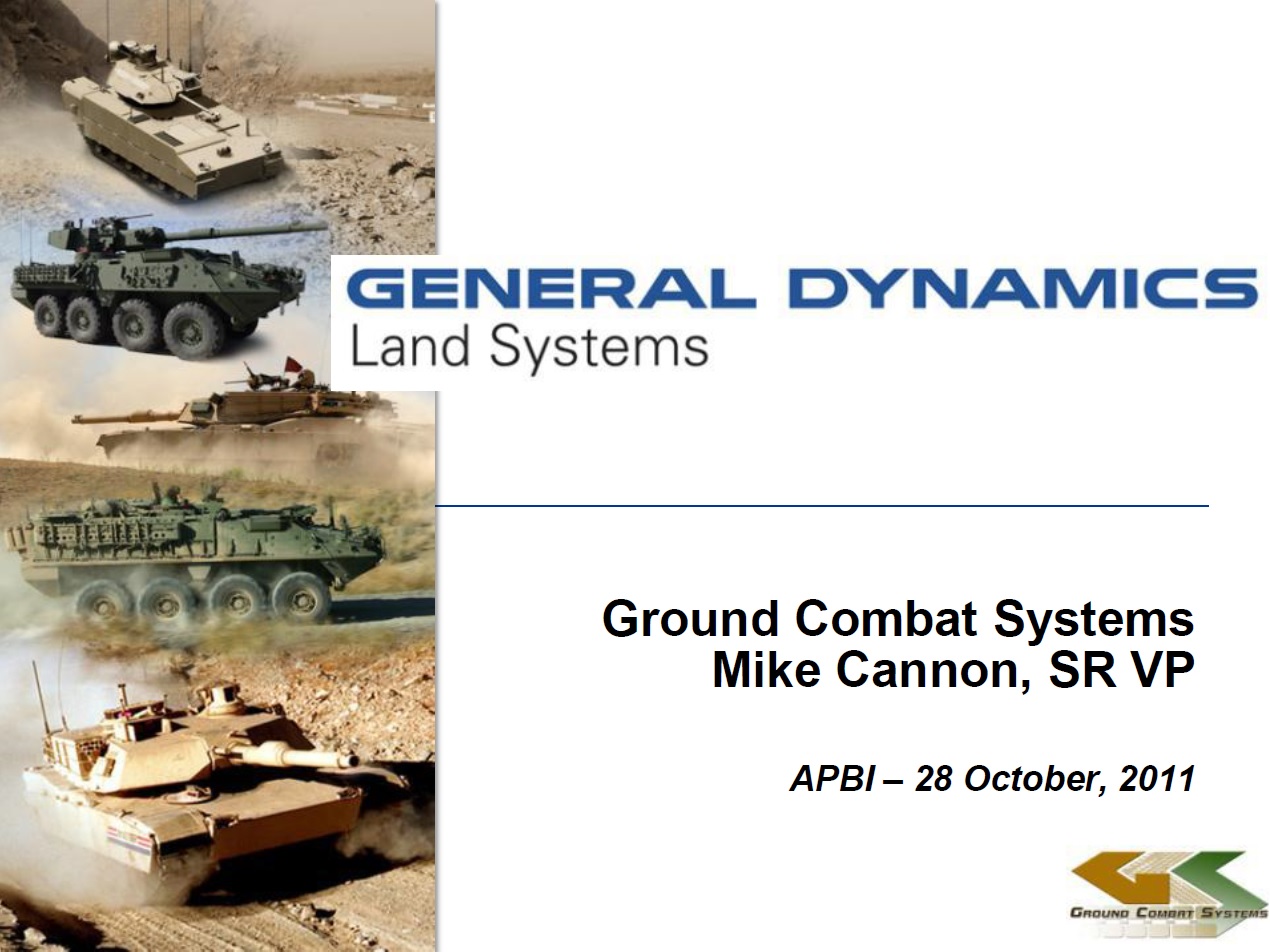 GENERAL DYNAMICS
Land Systems

Ground Combat Systems
Mike Cannon, SR VP

APBI – 28 October, 2011

GROUND COMBAT SYSTEMS